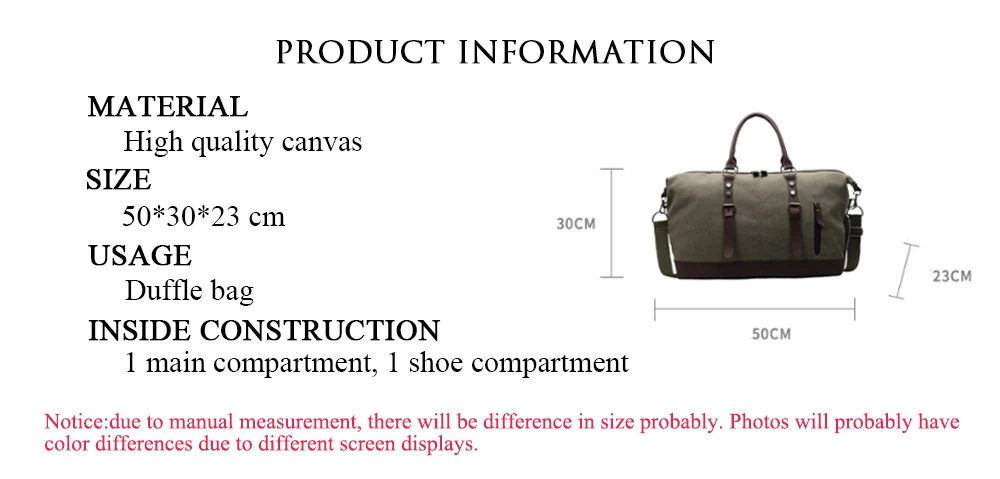 PRODUCT INFORMATION

MATERIAL
High quality canvas

SIZE
50*30*23 cm

USAGE
Duffle bag

INSIDE CONSTRUCTION
1 main compartment, 1 shoe compartment

30CM

23CM

50CM

Notice:due to manual measurement, there will be difference in size probably. Photos will probably have color differences due to different screen displays.